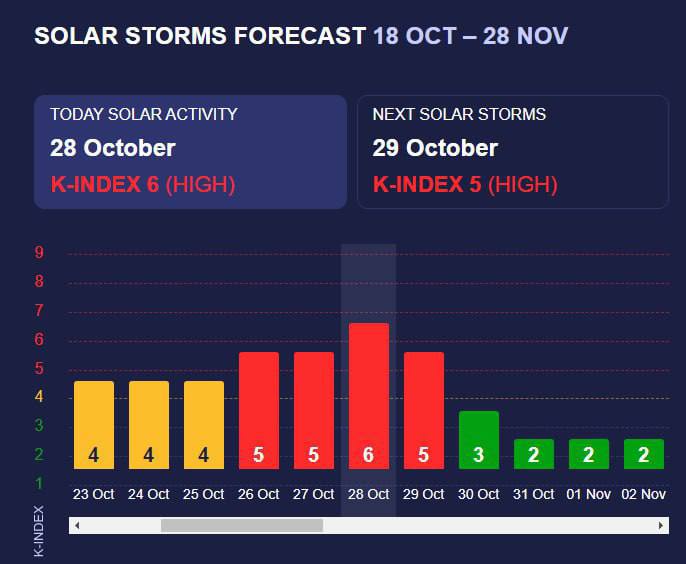 SOLAR STORMS FORECAST 18 OCT – 28 NOV

TODAY SOLAR ACTIVITY
28 October
K-INDEX 6 (HIGH)

NEXT SOLAR STORMS
29 October
K-INDEX 5 (HIGH)

9
8
7
6
5
4
3
2
1
K-INDEX

4 4 4 5 5 6 5 3 2 2 2

23 Oct 24 Oct 25 Oct 26 Oct 27 Oct 28 Oct 29 Oct 30 Oct 31 Oct 01 Nov 02 Nov